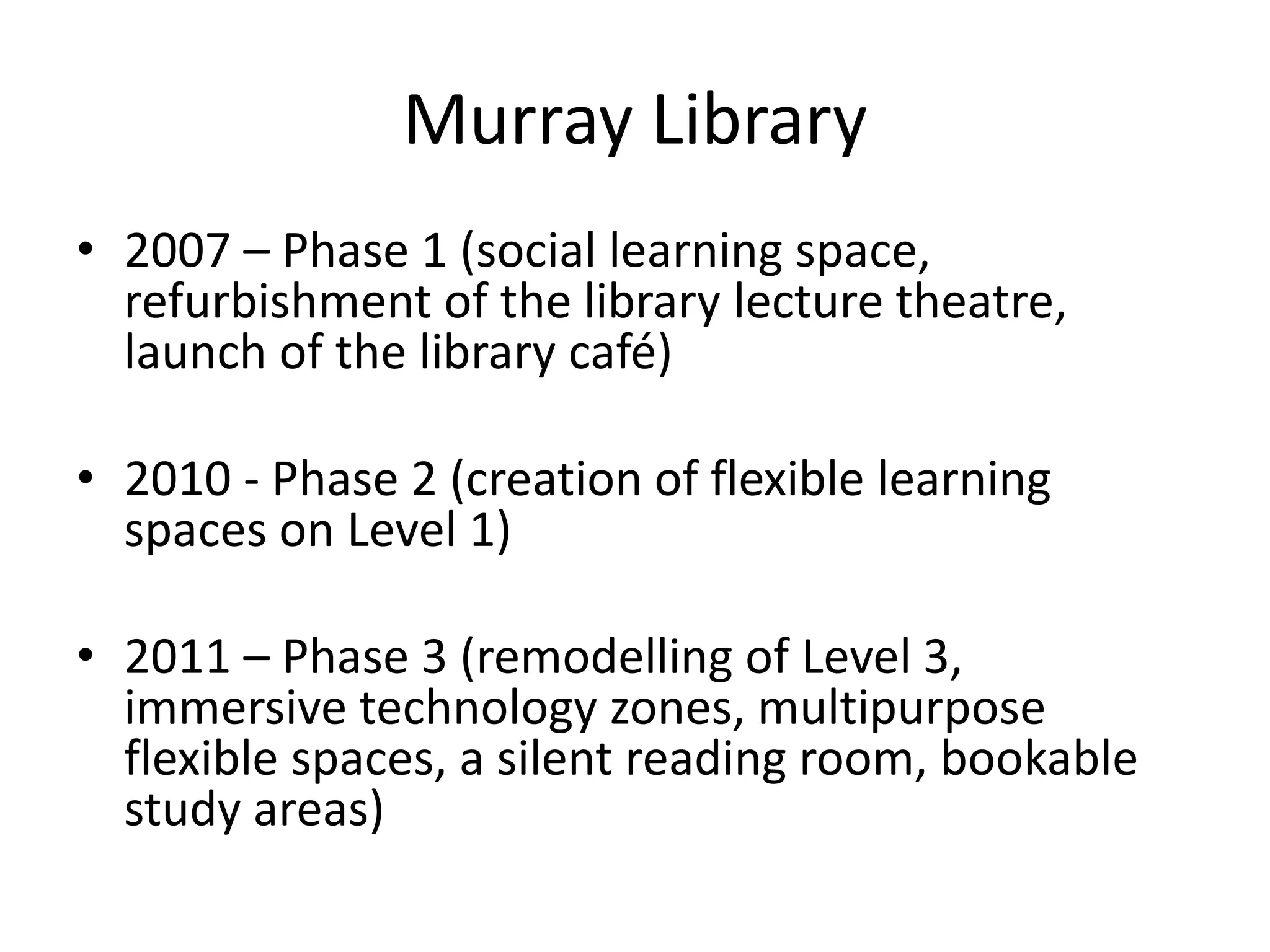 Murray Library

• 2007 – Phase 1 (social learning space, refurbishment of the library lecture theatre, launch of the library café)

• 2010 - Phase 2 (creation of flexible learning spaces on Level 1)

• 2011 – Phase 3 (remodelling of Level 3, immersive technology zones, multipurpose flexible spaces, a silent reading room, bookable study areas)